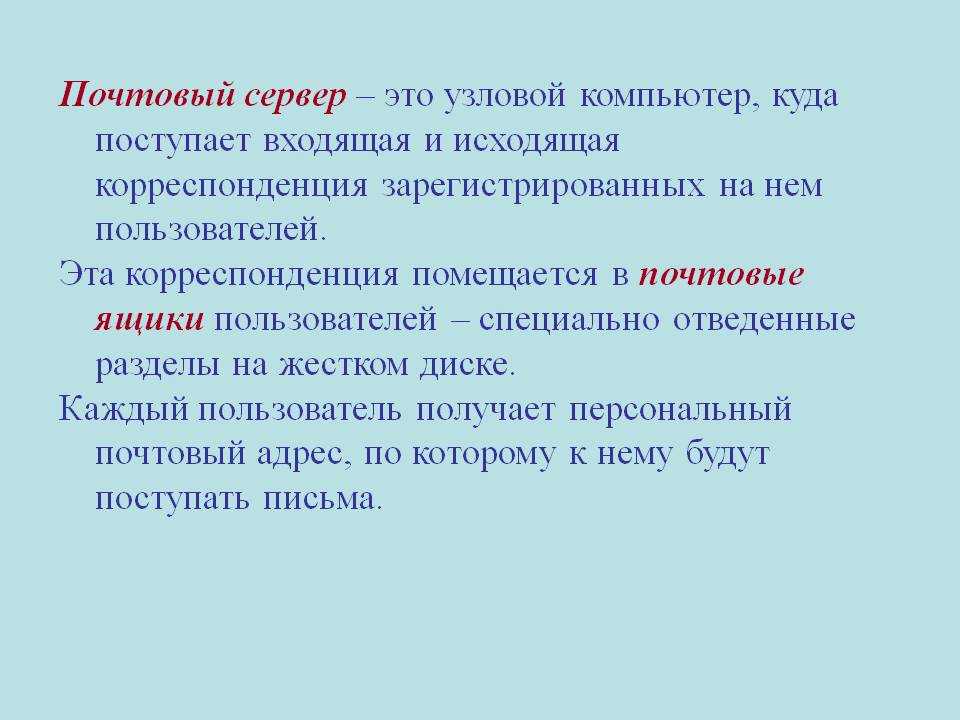 Почтовый сервер – это узловой компьютер, куда поступает входящая и исходящая корреспонденция зарегистрированных на нем пользователей.

Эта корреспонденция помещается в почтовые ящики пользователей – специально отведенные разделы на жестком диске.

Каждый пользователь получает персональный почтовый адрес, по которому к нему будут поступать письма.